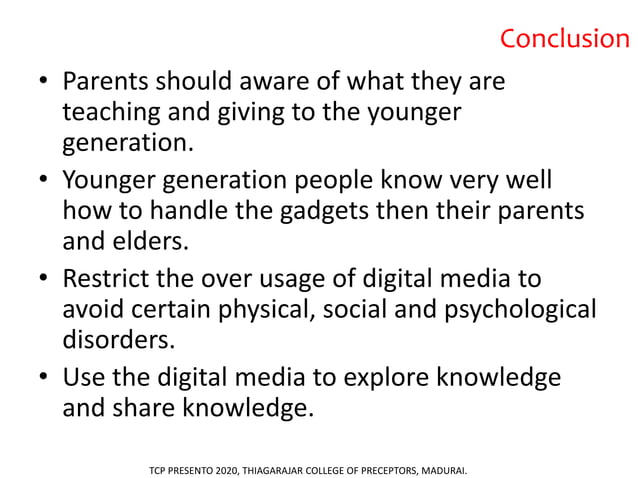 Conclusion

• Parents should aware of what they are teaching and giving to the younger generation.

• Younger generation people know very well how to handle the gadgets then their parents and elders.

• Restrict the over usage of digital media to avoid certain physical, social and psychological disorders.

• Use the digital media to explore knowledge and share knowledge.

TCP PRESENTO 2020, THIAGARAJAR COLLEGE OF PRECEPTORS, MADURAI.